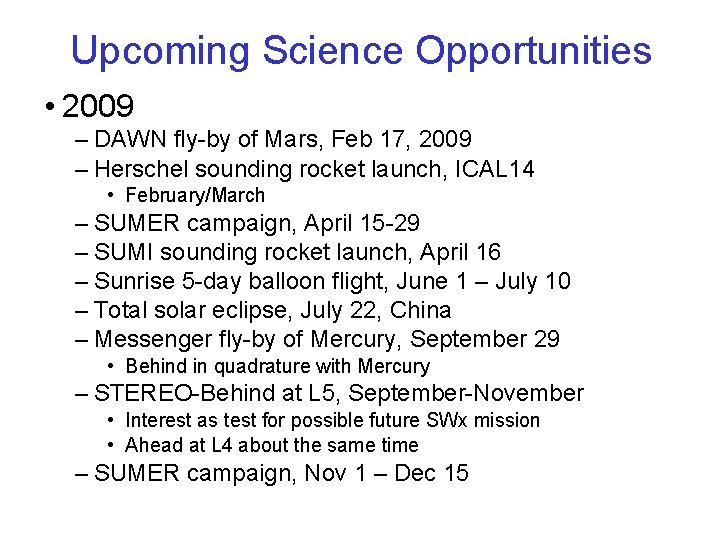 Upcoming Science Opportunities

• 2009
– DAWN fly-by of Mars, Feb 17, 2009
– Herschel sounding rocket launch, ICAL14
• February/March
– SUMER campaign, April 15-29
– SUMI sounding rocket launch, April 16
– Sunrise 5-day balloon flight, June 1 – July 10
– Total solar eclipse, July 22, China
– Messenger fly-by of Mercury, September 29
• Behind in quadrature with Mercury
– STEREO-Behind at L5, September-November
• Interest as test for possible future SWx mission
• Ahead at L4 about the same time
– SUMER campaign, Nov 1 – Dec 15